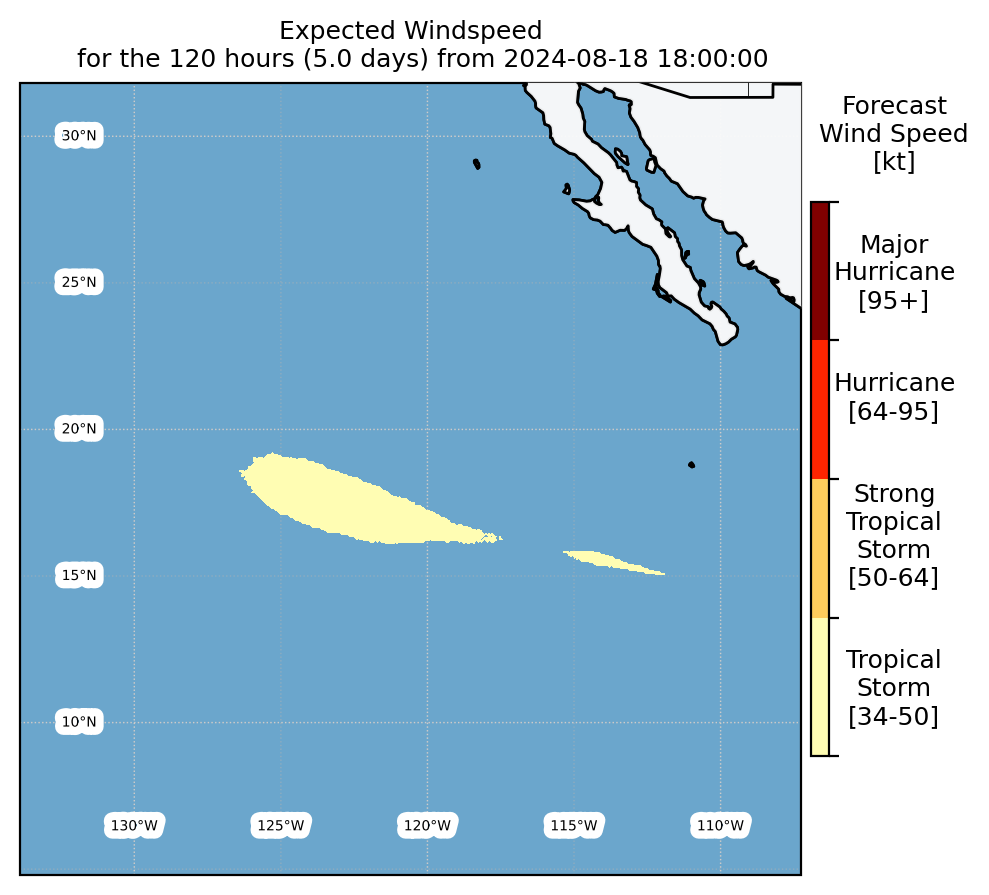 Expected Windspeed
for the 120 hours (5.0 days) from 2024-08-18 18:00:00

30°N
25°N
20°N
15°N
10°N

130°W
125°W
120°W
115°W
110°W

Forecast
Wind Speed
[kt]

Major
Hurricane
[95+]

Hurricane
[64-95]

Strong
Tropical
Storm
[50-64]

Tropical
Storm
[34-50]